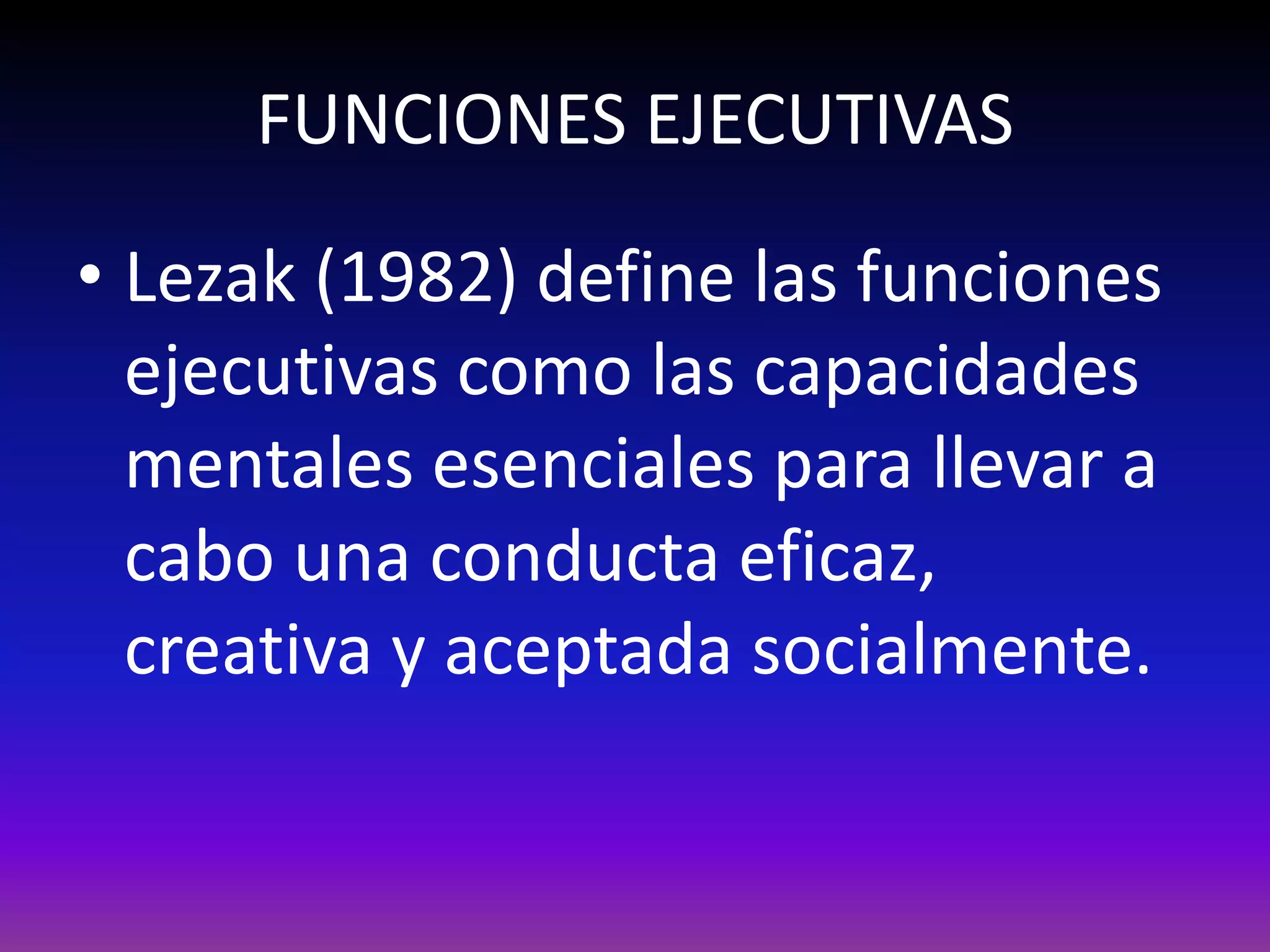 FUNCIONES EJECUTIVAS

• Lezak (1982) define las funciones ejecutivas como las capacidades mentales esenciales para llevar a cabo una conducta eficaz, creativa y aceptada socialmente.